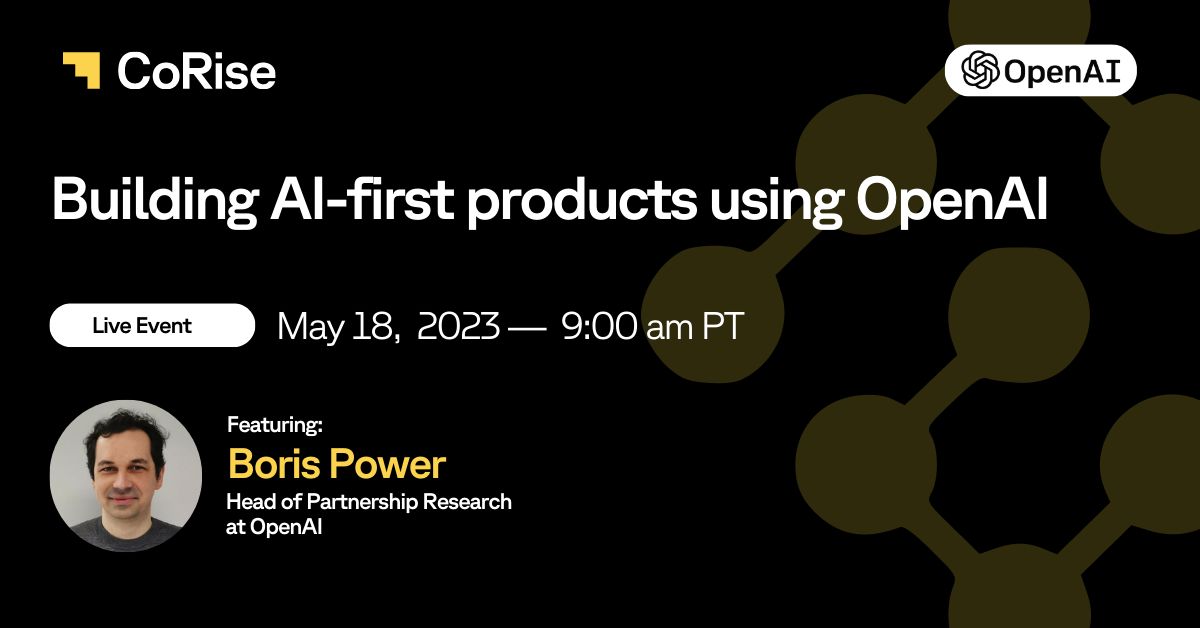 CoRise

OpenAI

Building AI-first products using OpenAI

Live Event

May 18, 2023 — 9:00 am PT

Featuring:

Boris Power

Head of Partnership Research at OpenAI